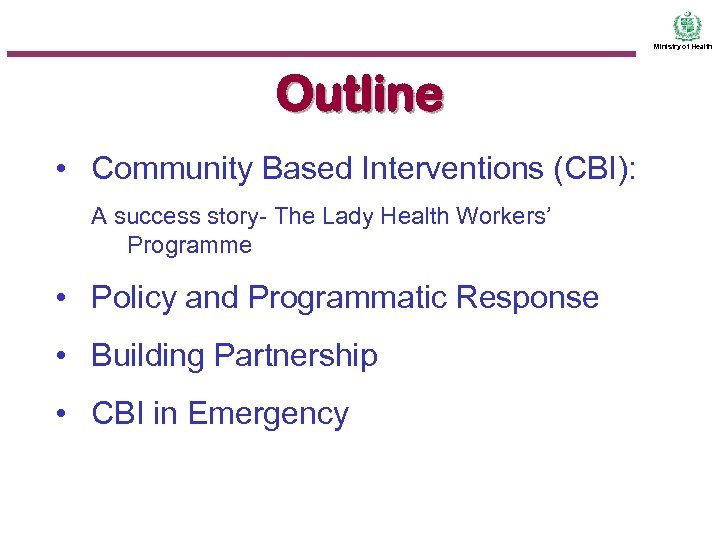 Ministry of Health

Outline

• Community Based Interventions (CBI):

A success story- The Lady Health Workers' Programme

• Policy and Programmatic Response

• Building Partnership

• CBI in Emergency